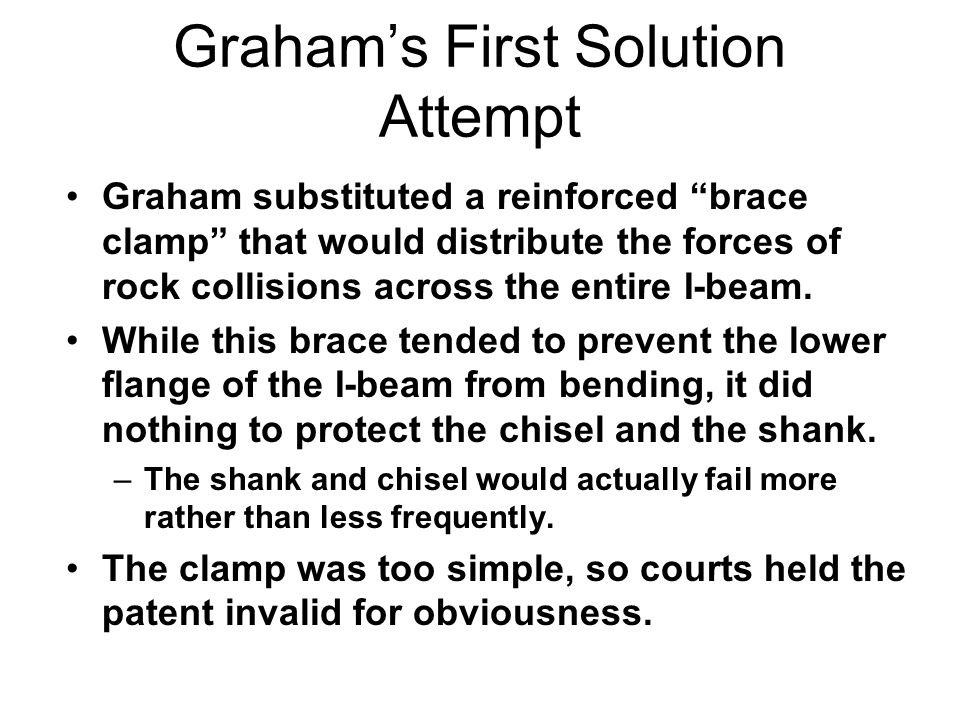 Graham’s First Solution Attempt

• Graham substituted a reinforced “brace clamp” that would distribute the forces of rock collisions across the entire I-beam.

• While this brace tended to prevent the lower flange of the I-beam from bending, it did nothing to protect the chisel and the shank.

– The shank and chisel would actually fail more rather than less frequently.

• The clamp was too simple, so courts held the patent invalid for obviousness.